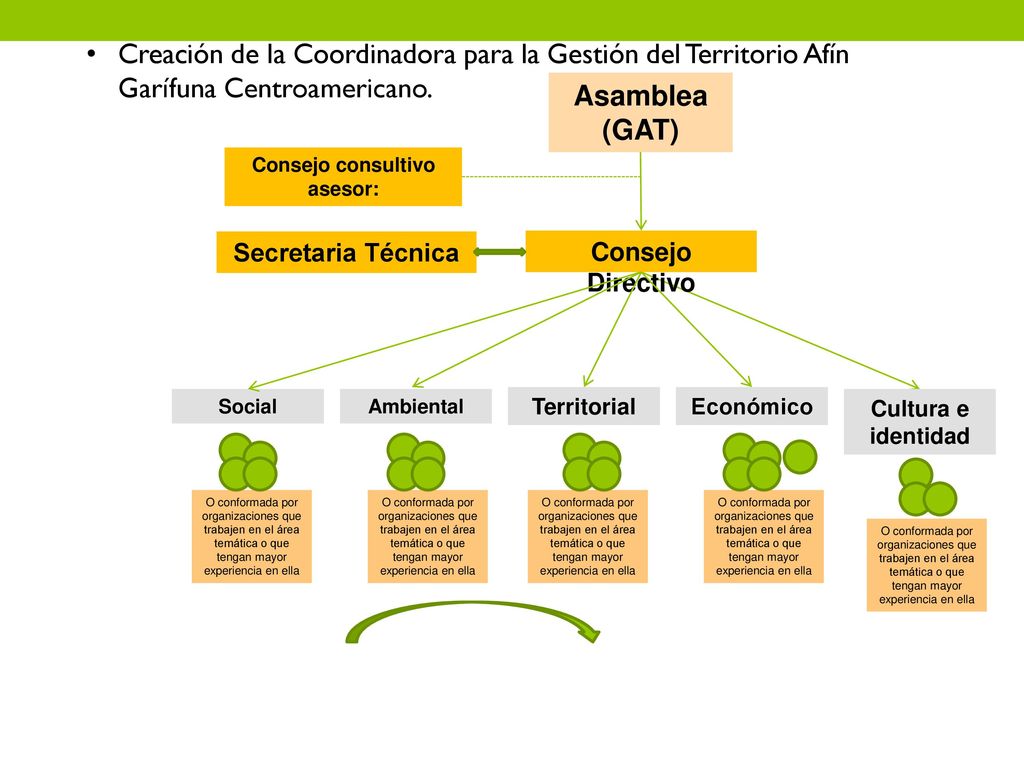 • Creación de la Coordinadora para la Gestión del Territorio Afín Garífuna Centroamericano.

Asamblea (GAT)

Consejo consultivo asesor:

Secretaria Técnica

Consejo Directivo

Social

Ambiental

Territorial

Económico

Cultura e identidad

O conformada por organizaciones que trabajen en el área temática o que tengan mayor experiencia en ella

O conformada por organizaciones que trabajen en el área temática o que tengan mayor experiencia en ella

O conformada por organizaciones que trabajen en el área temática o que tengan mayor experiencia en ella

O conformada por organizaciones que trabajen en el área temática o que tengan mayor experiencia en ella

O conformada por organizaciones que trabajen en el área temática o que tengan mayor experiencia en ella